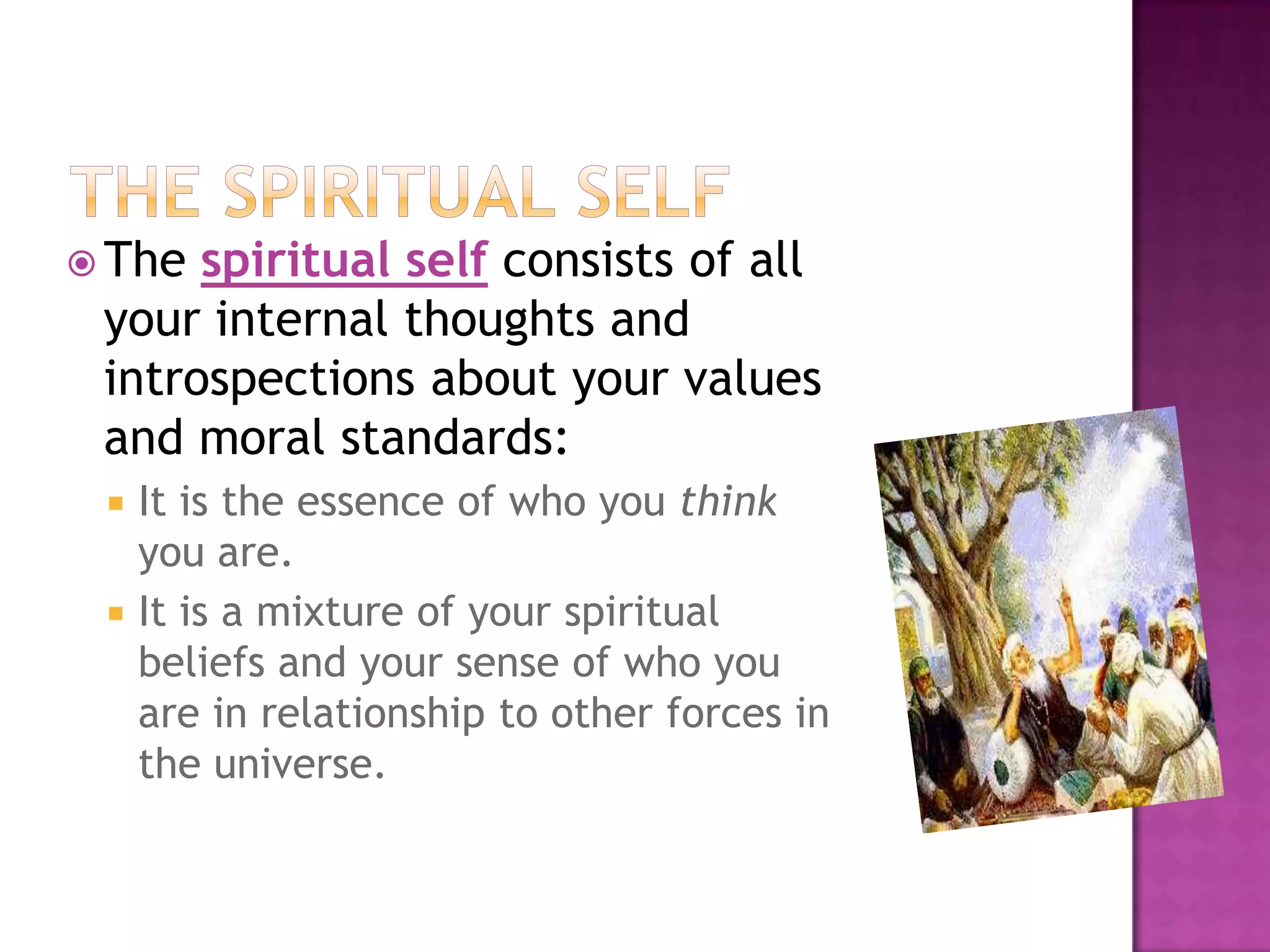 THE SPIRITUAL SELF

The spiritual self consists of all your internal thoughts and introspections about your values and moral standards:

It is the essence of who you think you are.

It is a mixture of your spiritual beliefs and your sense of who you are in relationship to other forces in the universe.